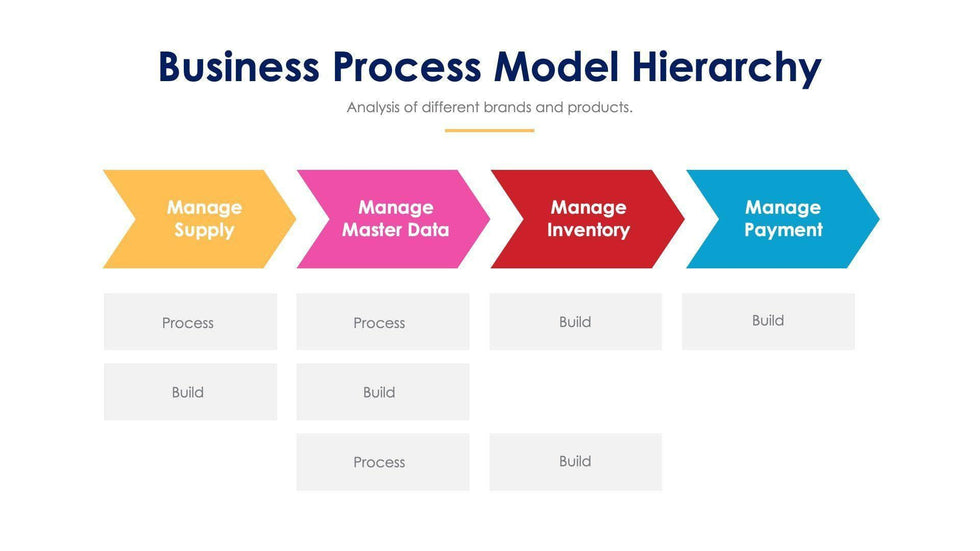 Business Process Model Hierarchy

Analysis of different brands and products.

Manage Supply

Process

Build

Manage Master Data

Process

Build

Process

Manage Inventory

Build

Build

Manage Payment

Build